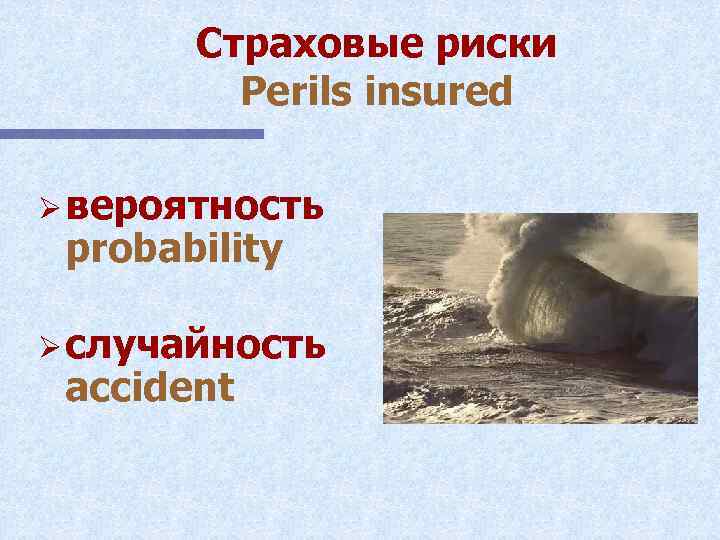 Страховые риски
Perils insured

➢ вероятность
probability

➢ случайность
accident